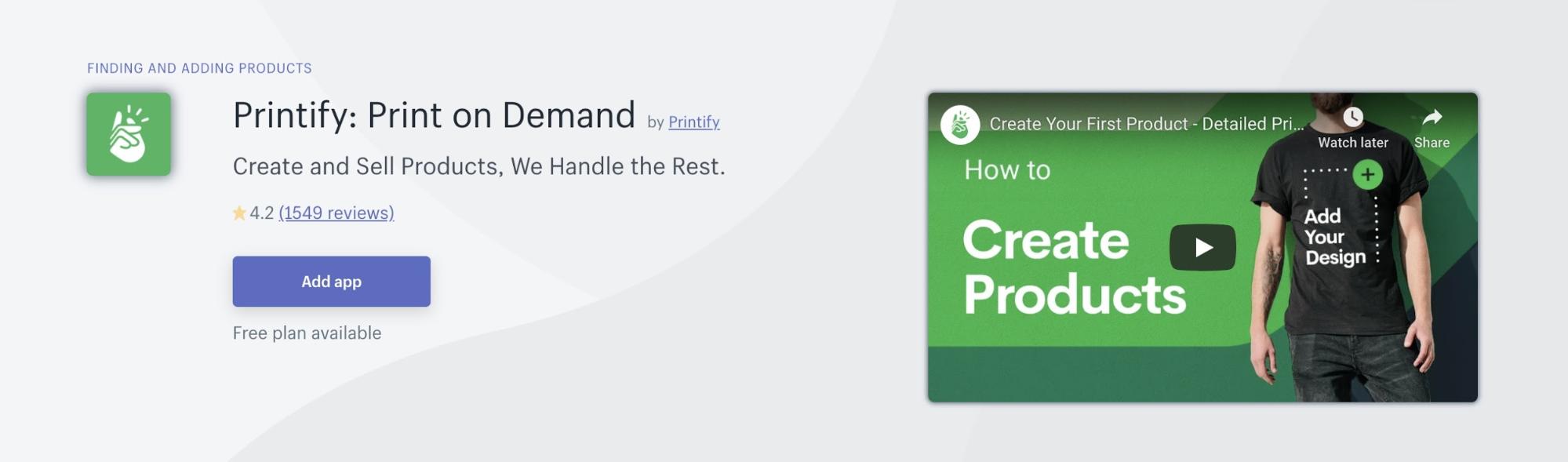 FINDING AND ADDING PRODUCTS

Printify: Print on Demand by Printify

Create and Sell Products, We Handle the Rest.

4.2 (1549 reviews)

Add app

Free plan available

Create Your First Product - Detailed Pri...

Watch later

Share

How to

Create Products

Add Your Design